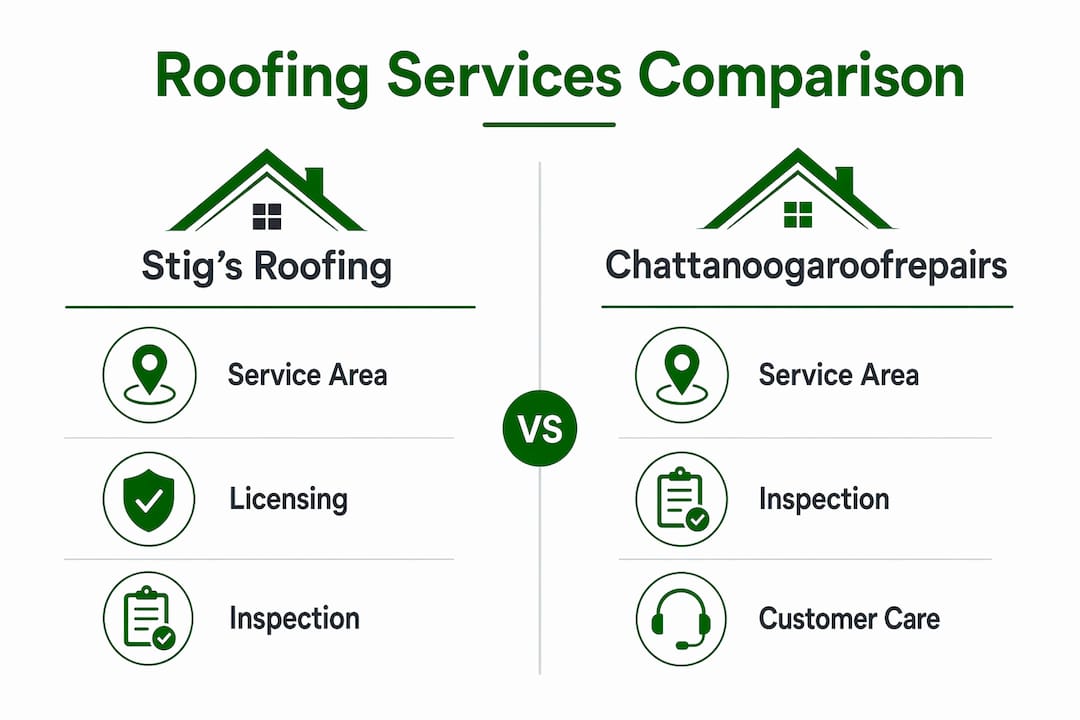 Roofing Services Comparison

Stig's Roofing

Service Area

Licensing

Inspection

VS

Chattanoogaroofrepairs

Service Area

Inspection

Customer Care